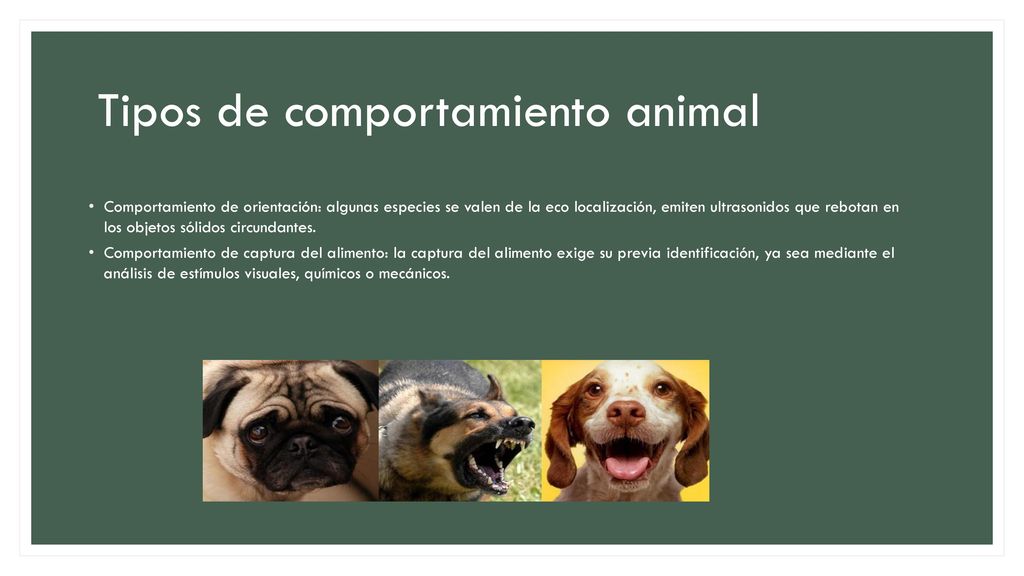 Tipos de comportamiento animal

• Comportamiento de orientación: algunas especies se valen de la eco localización, emiten ultrasonidos que rebotan en los objetos sólidos circundantes.
• Comportamiento de captura del alimento: la captura del alimento exige su previa identificación, ya sea mediante el análisis de estímulos visuales, químicos o mecánicos.